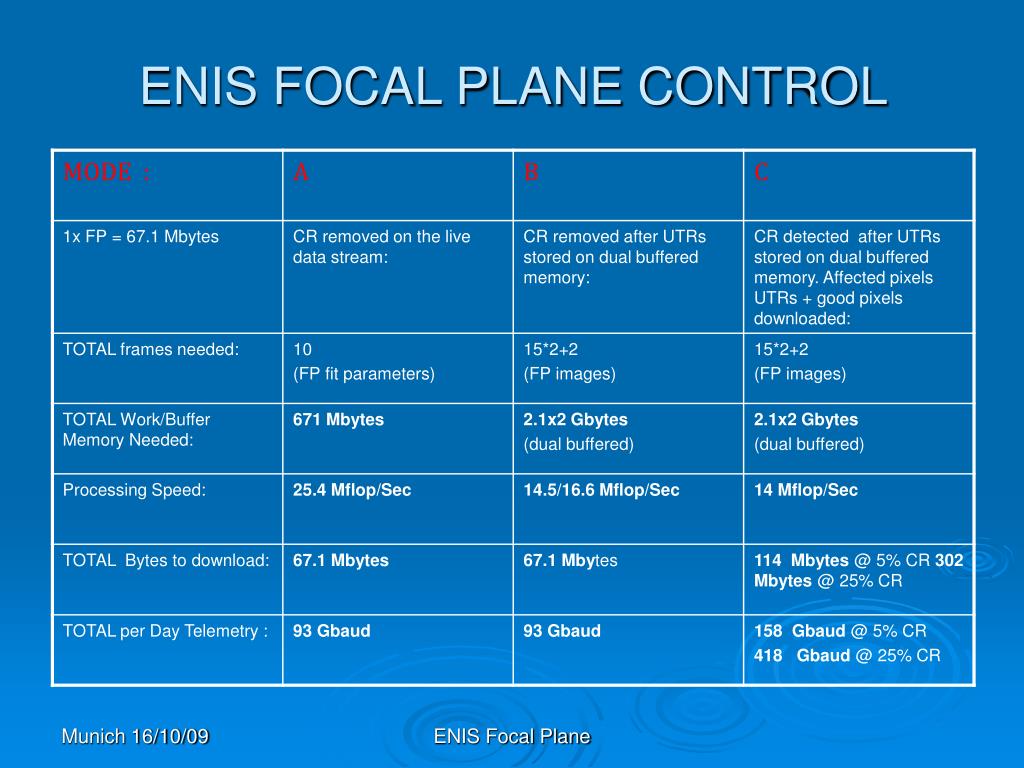 ENIS FOCAL PLANE CONTROL

| MODE : | A | B | C |
|---|---|---|---|
| 1x FP = 67.1 Mbytes | CR removed on the live data stream: | CR removed after UTRs stored on dual buffered memory: | CR detected after UTRs stored on dual buffered memory. Affected pixels UTRs + good pixels downloaded: |
| TOTAL frames needed: | 10 (FP fit parameters) | 15*2+2 (FP images) | 15*2+2 (FP images) |
| TOTAL Work/Buffer Memory Needed: | 671 Mbytes | 2.1x2 Gbytes (dual buffered) | 2.1x2 Gbytes (dual buffered) |
| Processing Speed: | 25.4 Mflop/Sec | 14.5/16.6 Mflop/Sec | 14 Mflop/Sec |
| TOTAL Bytes to download: | 67.1 Mbytes | 67.1 Mbytes | 114 Mbytes @ 5% CR 302 Mbytes @ 25% CR |
| TOTAL per Day Telemetry : | 93 Gbaud | 93 Gbaud | 158 Gbaud @ 5% CR 418 Gbaud @ 25% CR |

Munich 16/10/09

ENIS Focal Plane